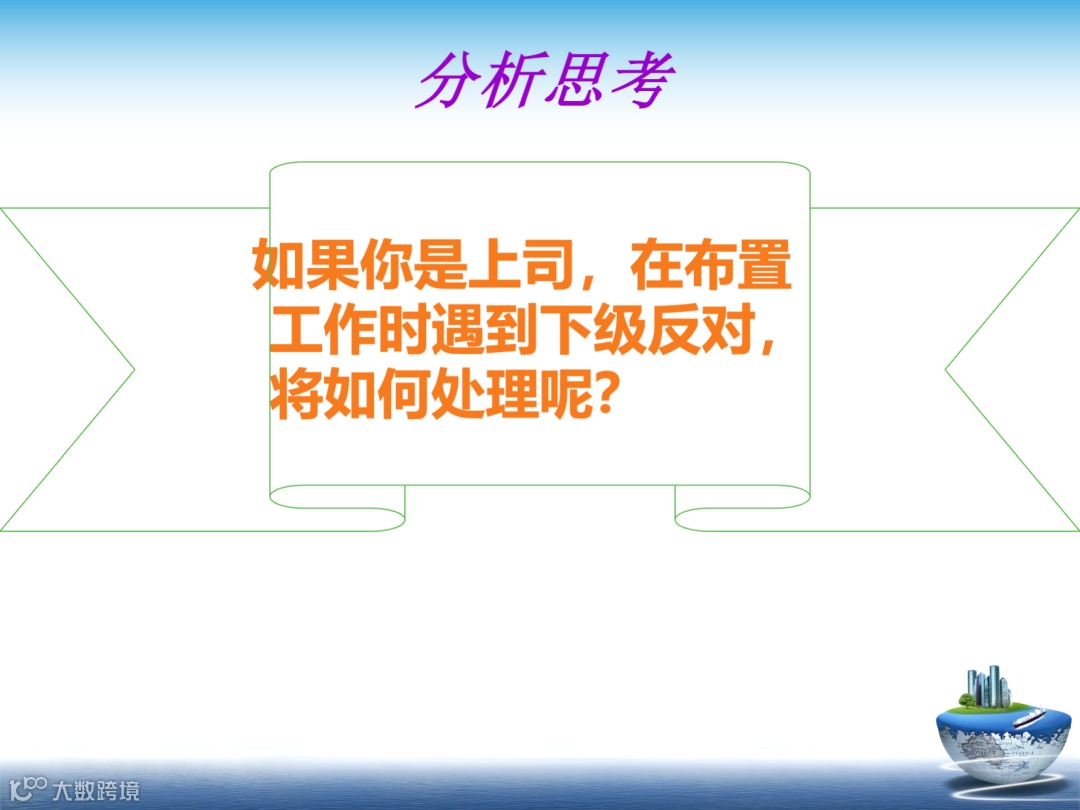 分析思考

如果你是上司，在布置工作时遇到下级反对，将如何处理呢？

大数跨境